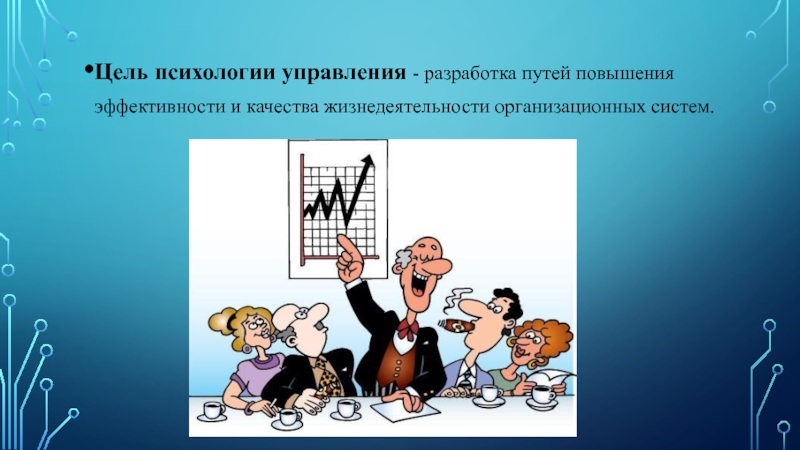 •Цель психологии управления - разработка путей повышения эффективности и качества жизнедеятельности организационных систем.